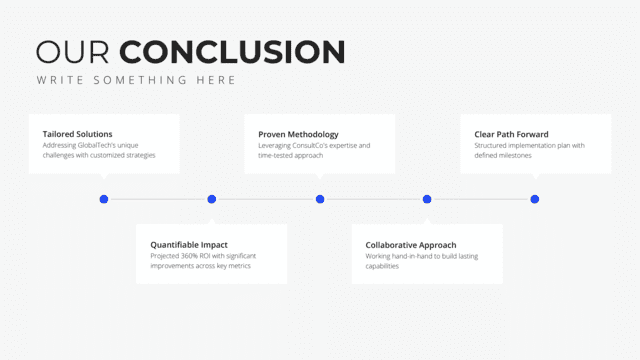 OUR CONCLUSION

WRITE SOMETHING HERE

Tailored Solutions
Addressing GlobalTech's unique challenges with customized strategies

Quantifiable Impact
Projected 360% ROI with significant improvements across key metrics

Proven Methodology
Leveraging ConsultCo's expertise and time-tested approach

Collaborative Approach
Working hand-in-hand to build lasting capabilities

Clear Path Forward
Structured implementation plan with defined milestones